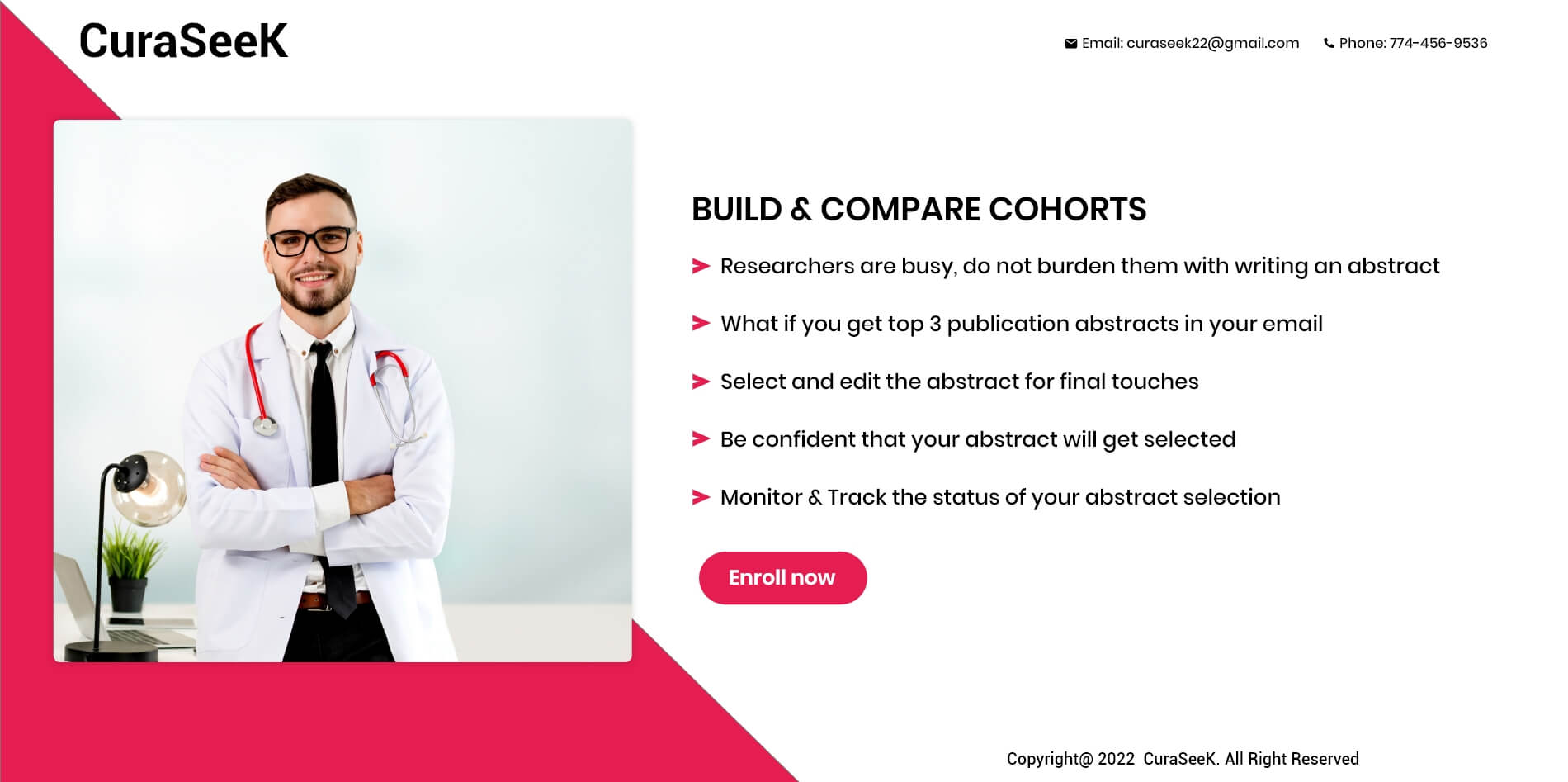 CuraSeeK

Email: curaseek22@gmail.com Phone: 774-456-9536

BUILD & COMPARE COHORTS

Researchers are busy, do not burden them with writing an abstract

What if you get top 3 publication abstracts in your email

Select and edit the abstract for final touches

Be confident that your abstract will get selected

Monitor & Track the status of your abstract selection

Enroll now

Copyright@ 2022 CuraSeeK. All Right Reserved